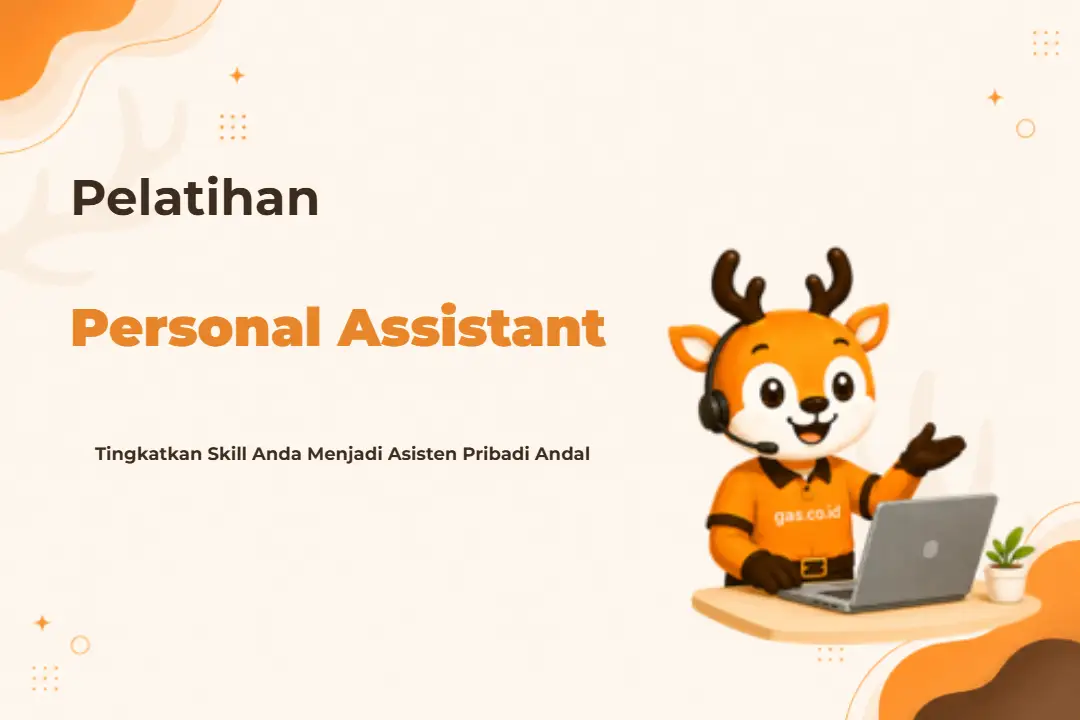 Pelatihan

Personal Assistant

Tingkatkan Skill Anda Menjadi Asisten Pribadi Andal

gas.co.id